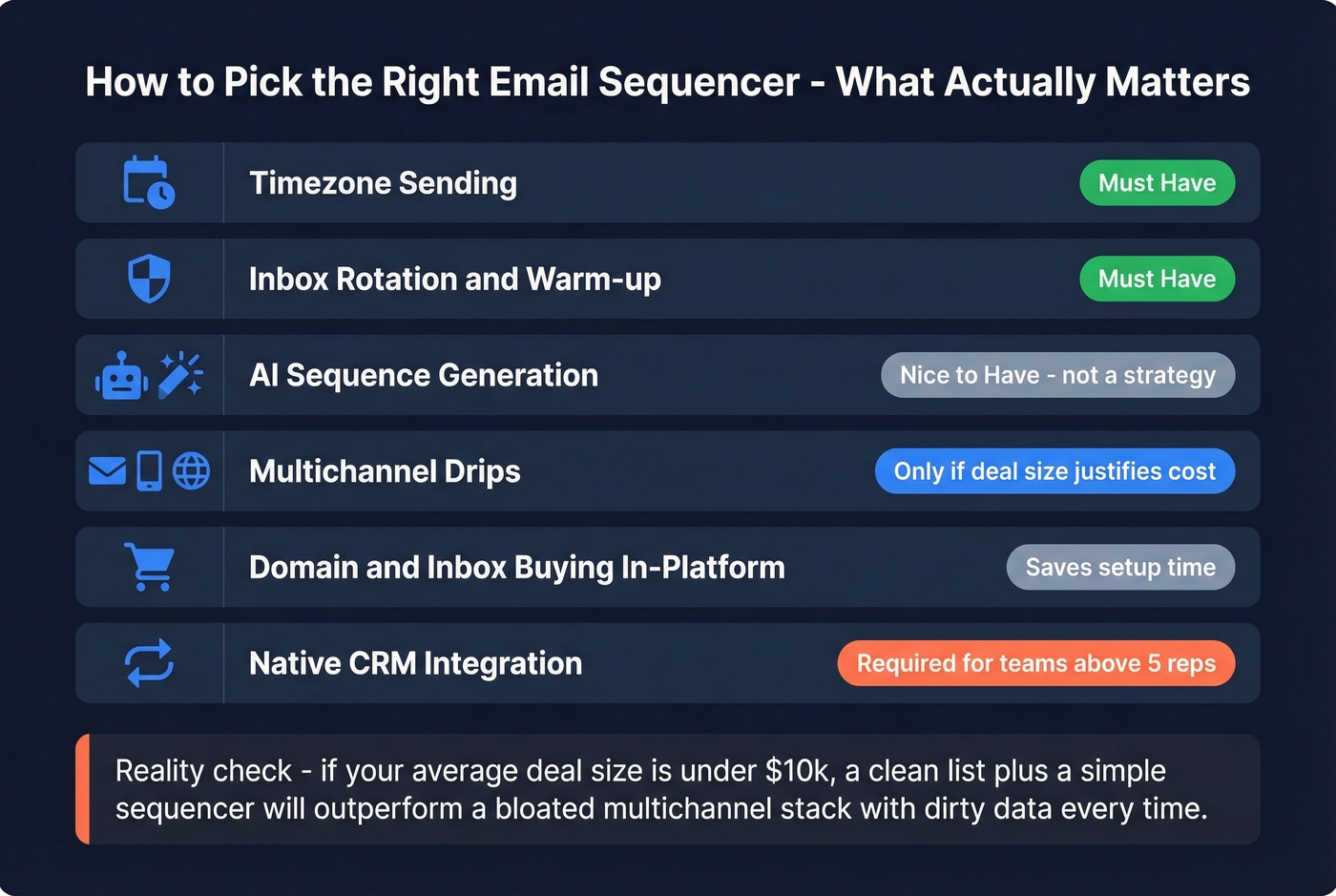 How to Pick the Right Email Sequencer - What Actually Matters

Timezone Sending
Must Have

Inbox Rotation and Warm-up
Must Have

AI Sequence Generation
Nice to Have - not a strategy

Multichannel Drips
Only if deal size justifies cost

Domain and Inbox Buying In-Platform
Saves setup time

Native CRM Integration
Required for teams above 5 reps

Reality check - if your average deal size is under \$10k, a clean list plus a simple sequencer will outperform a bloated multichannel stack with dirty data every time.